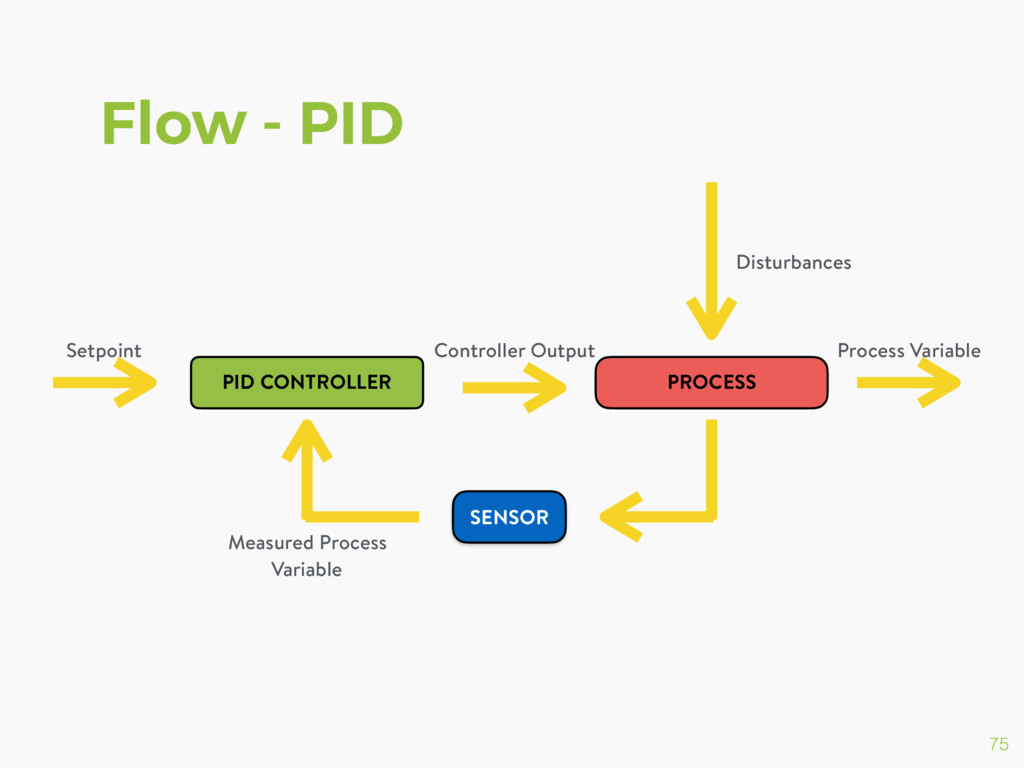 Flow - PID

Disturbances

Setpoint

PID CONTROLLER

Controller Output

PROCESS

Process Variable

SENSOR

Measured Process Variable

75